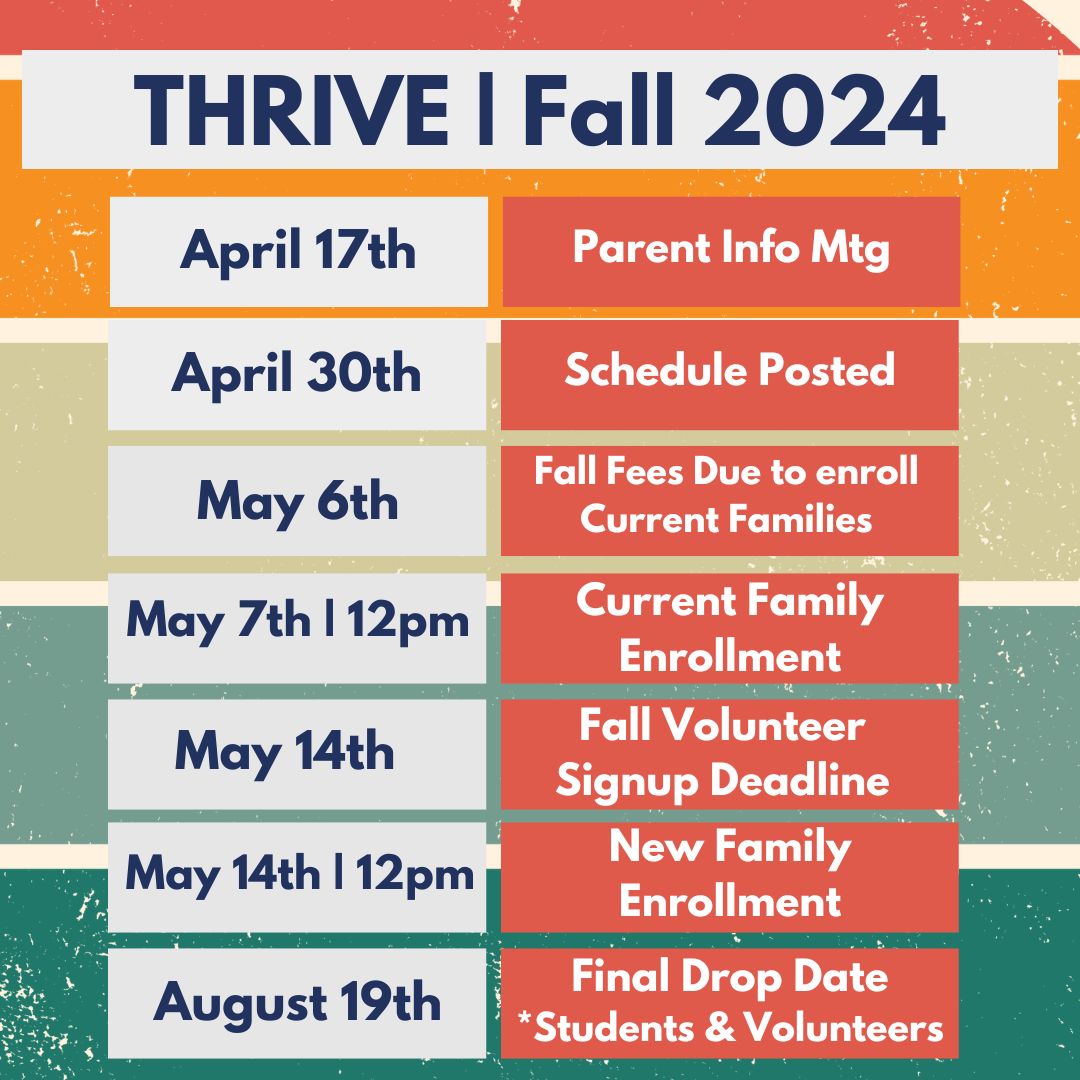 THRIVE | Fall 2024

| April 17th | Parent Info Mtg |
|---|---|
| April 30th | Schedule Posted |
| May 6th | Fall Fees Due to enroll Current Families |
| May 7th \| 12pm | Current Family Enrollment |
| May 14th | Fall Volunteer Signup Deadline |
| May 14th \| 12pm | New Family Enrollment |
| August 19th | Final Drop Date *Students & Volunteers |